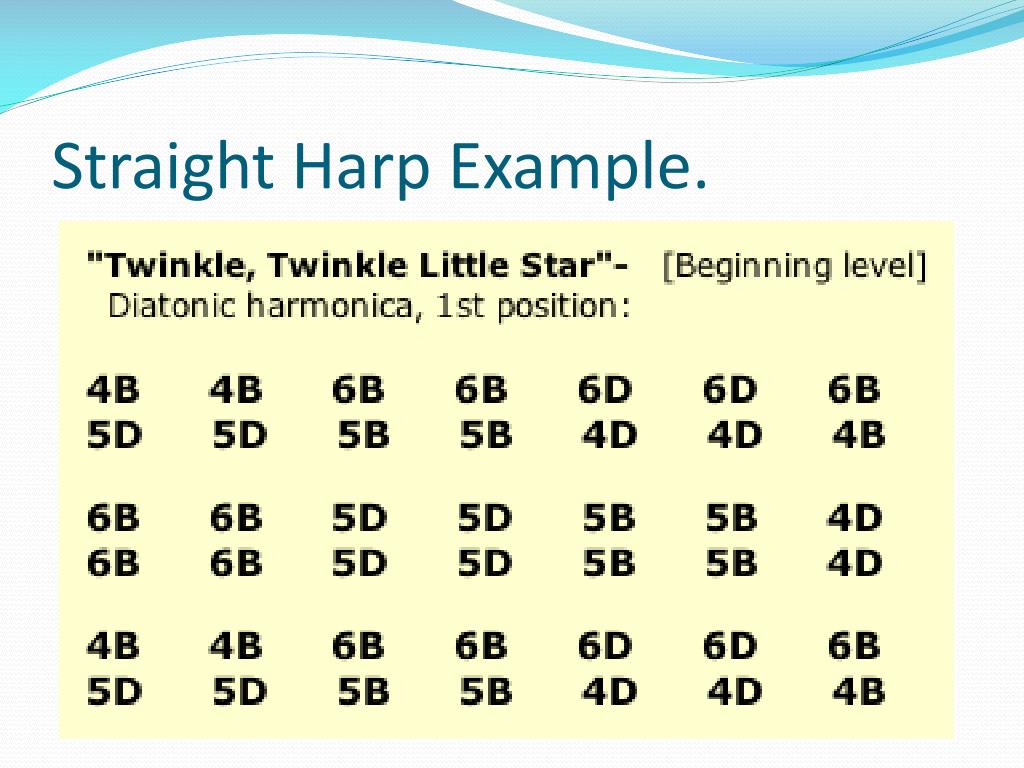 Straight Harp Example.

"Twinkle, Twinkle Little Star"- [Beginning level]
Diatonic harmonica, 1st position:

4B 4B 6B 6B 6D 6D 6B
5D 5D 5B 5B 4D 4D 4B

6B 6B 5D 5D 5B 5B 4D
6B 6B 5D 5D 5B 5B 4D

4B 4B 6B 6B 6D 6D 6B
5D 5D 5B 5B 4D 4D 4B